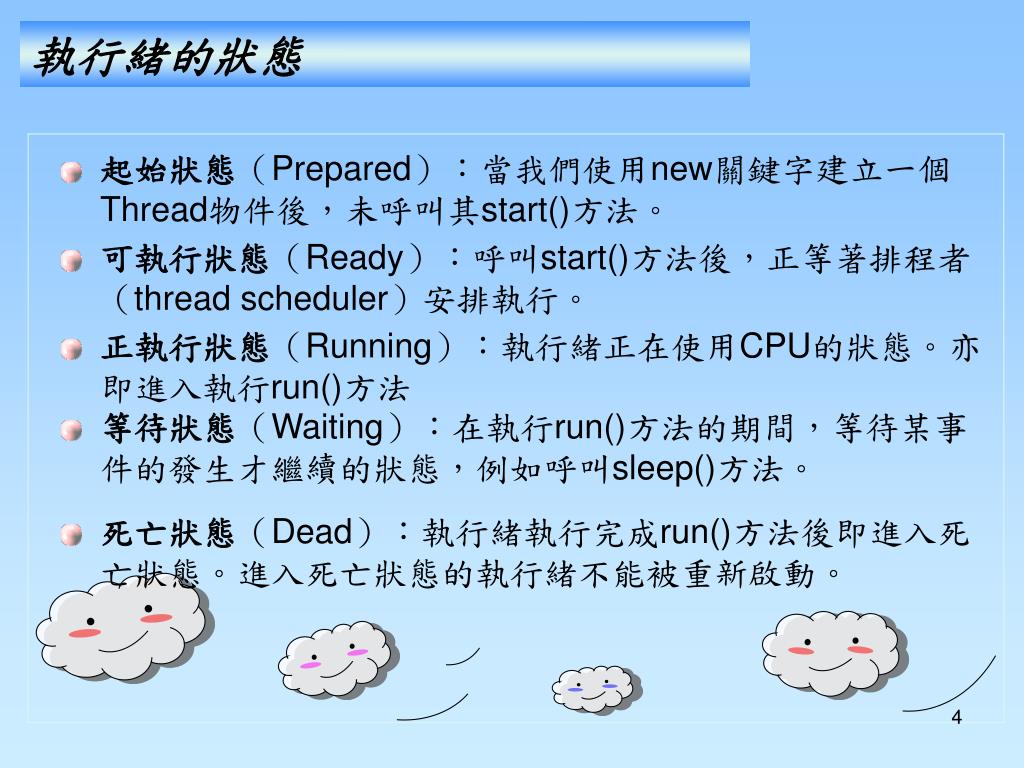 執行緒的狀態

起始狀態（Prepared）：當我們使用new關鍵字建立一個Thread物件後，未呼叫其start()方法。

可執行狀態（Ready）：呼叫start()方法後，正等著排程者（thread scheduler）安排執行。

正執行狀態（Running）：執行緒正在使用CPU的狀態。亦即進入執行run()方法

等待狀態（Waiting）：在執行run()方法的期間，等待某事件的發生才繼續的狀態，例如呼叫sleep()方法。

死亡狀態（Dead）：執行緒執行完成run()方法後即進入死亡狀態。進入死亡狀態的執行緒不能被重新啟動。

4